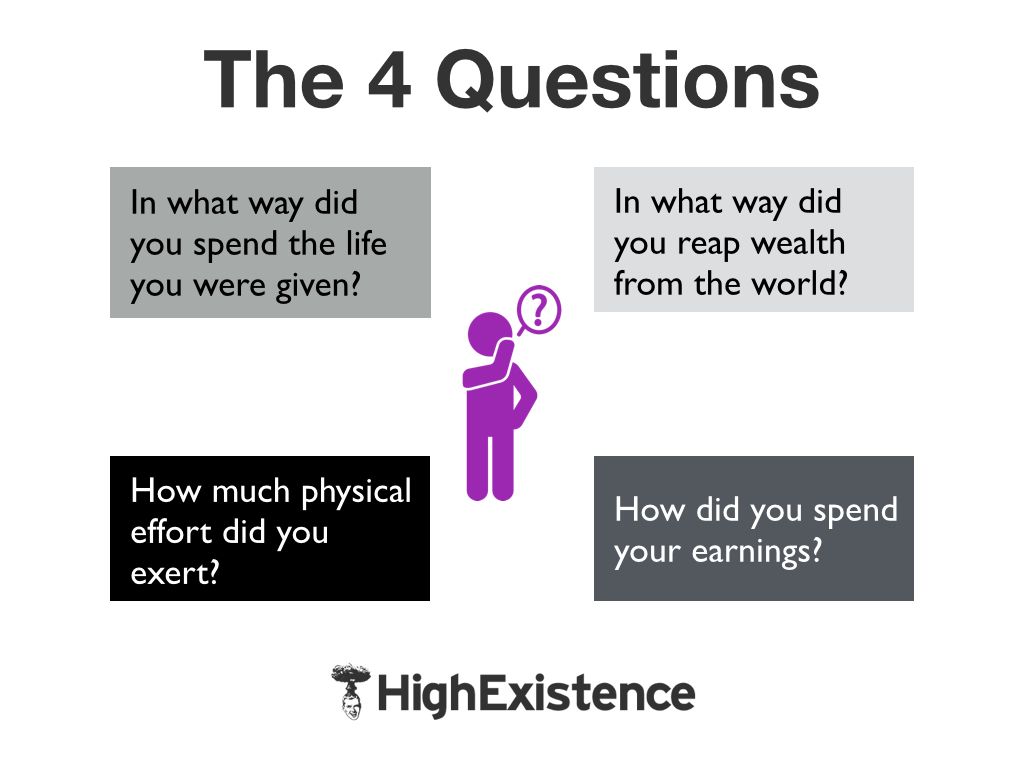 The 4 Questions

In what way did you spend the life you were given?

In what way did you reap wealth from the world?

?

How much physical effort did you exert?

How did you spend your earnings?

HighExistence